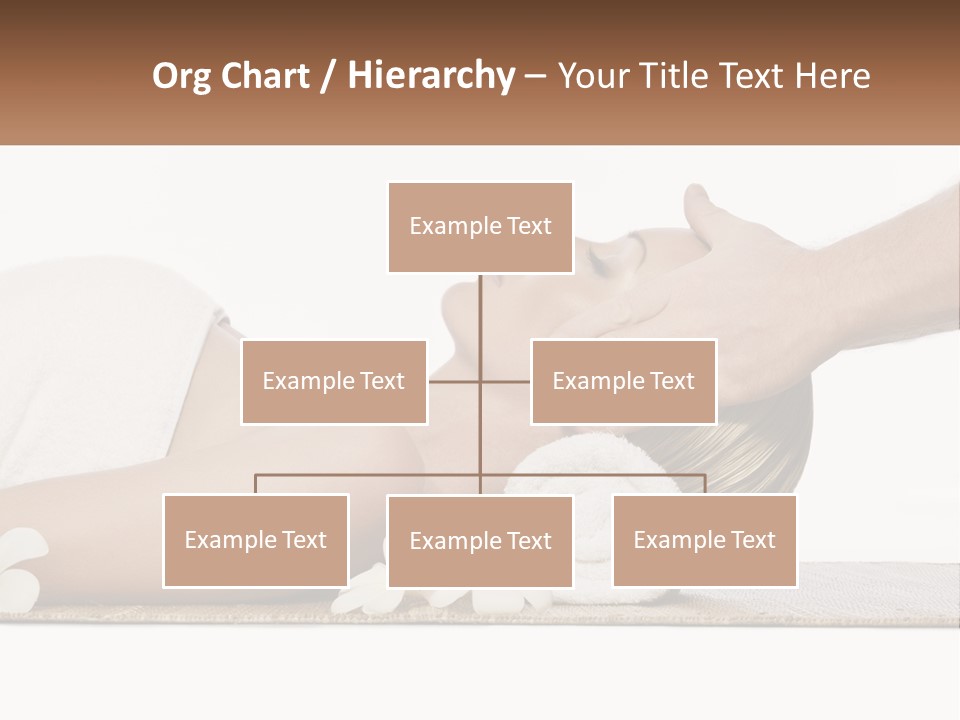 Org Chart / Hierarchy – Your Title Text Here

Example Text

Example Text

Example Text

Example Text

Example Text

Example Text